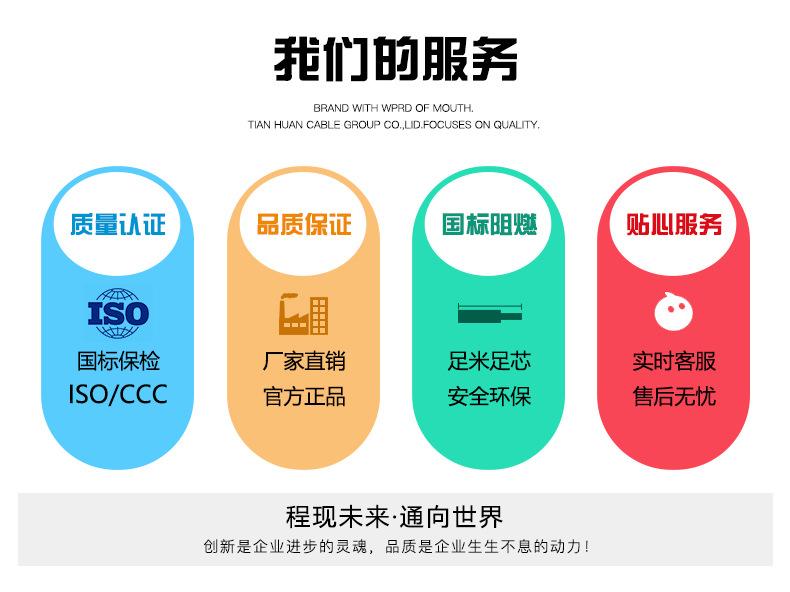 我们的服务

BRAND WITH WPRD OF MOUTH.
TIAN HUAN CABLE GROUP CO.,LID.FOCUSES ON QUALITY.

质量认证

ISO

国标保检
ISO/CCC

品质保证

厂家直销
官方正品

国标阻燃

足米足芯
安全环保

贴心服务

实时客服
售后无忧

程现未来·通向世界
创新是企业进步的灵魂，品质是企业生生不息的动力！